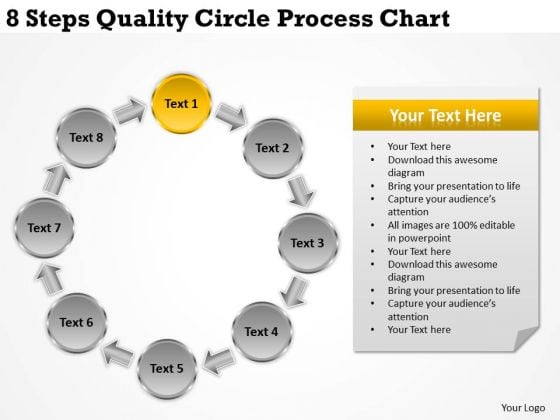 8 Steps Quality Circle Process Chart

Text 1

Text 2

Text 3

Text 4

Text 5

Text 6

Text 7

Text 8

Your Text Here

- Your Text here
- Download this awesome diagram
- Bring your presentation to life
- Capture your audience's attention
- All images are 100% editable in powerpoint
- Your Text here
- Download this awesome diagram
- Bring your presentation to life
- Capture your audience's attention
- Your Text here

Your Logo